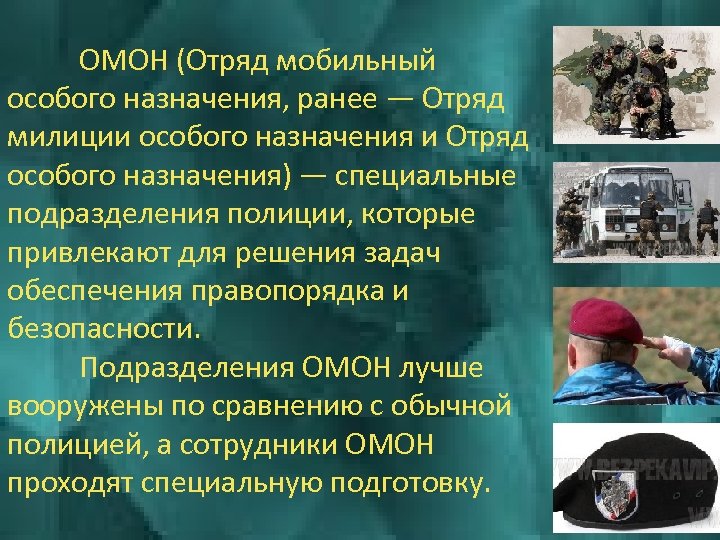 ОМОН (Отряд мобильный особого назначения, ранее — Отряд милиции особого назначения и Отряд особого назначения) — специальные подразделения полиции, которые привлекают для решения задач обеспечения правопорядка и безопасности.

Подразделения ОМОН лучше вооружены по сравнению с обычной полицией, а сотрудники ОМОН проходят специальную подготовку.